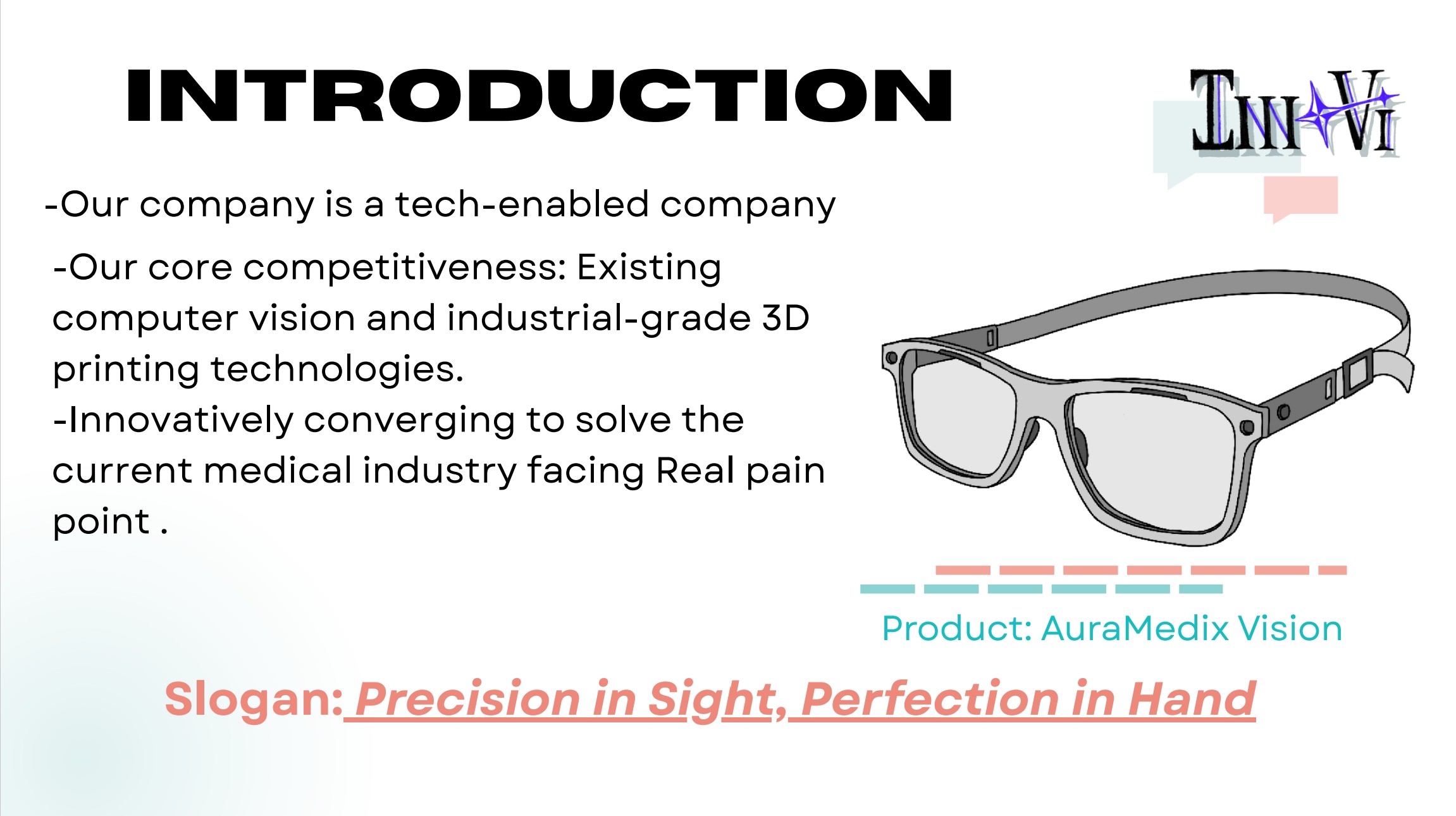 INTRODUCTION

InnoVi

-Our company is a tech-enabled company

-Our core competitiveness: Existing computer vision and industrial-grade 3D printing technologies.
-Innovatively converging to solve the current medical industry facing Real pain point .

Product: AuraMedix Vision

Slogan: Precision in Sight, Perfection in Hand